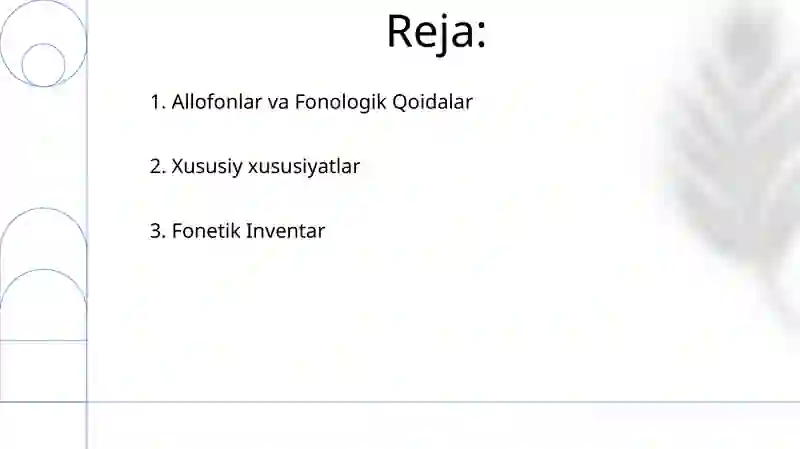 Reja:

1. Allofonlar va Fonologik Qoidalar

2. Xususiy xususiyatlar

3. Fonetik Inventar